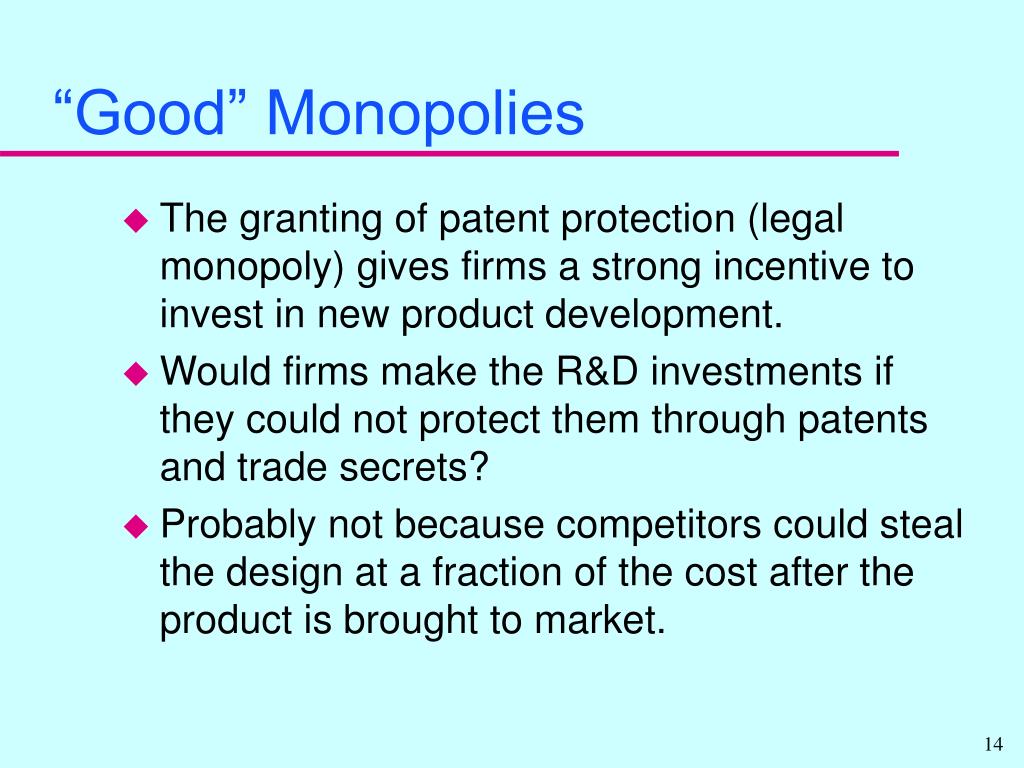 “Good” Monopolies

The granting of patent protection (legal monopoly) gives firms a strong incentive to invest in new product development.

Would firms make the R&D investments if they could not protect them through patents and trade secrets?

Probably not because competitors could steal the design at a fraction of the cost after the product is brought to market.

14